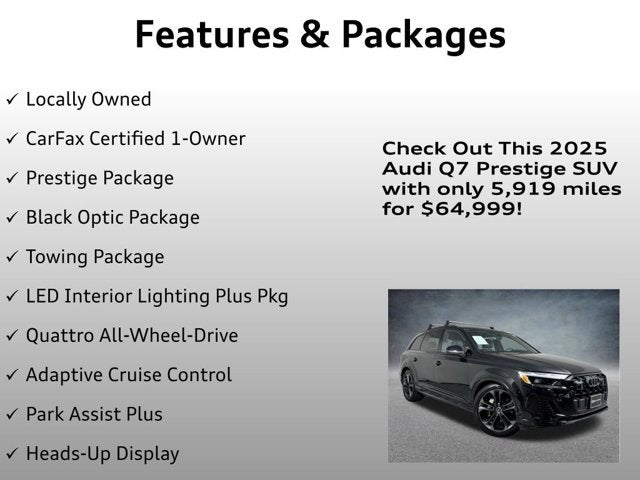 Features & Packages

✓ Locally Owned

✓ CarFax Certified 1-Owner

✓ Prestige Package

✓ Black Optic Package

✓ Towing Package

✓ LED Interior Lighting Plus Pkg

✓ Quattro All-Wheel-Drive

✓ Adaptive Cruise Control

✓ Park Assist Plus

✓ Heads-Up Display

Check Out This 2025 Audi Q7 Prestige SUV with only 5,919 miles for $64,999!